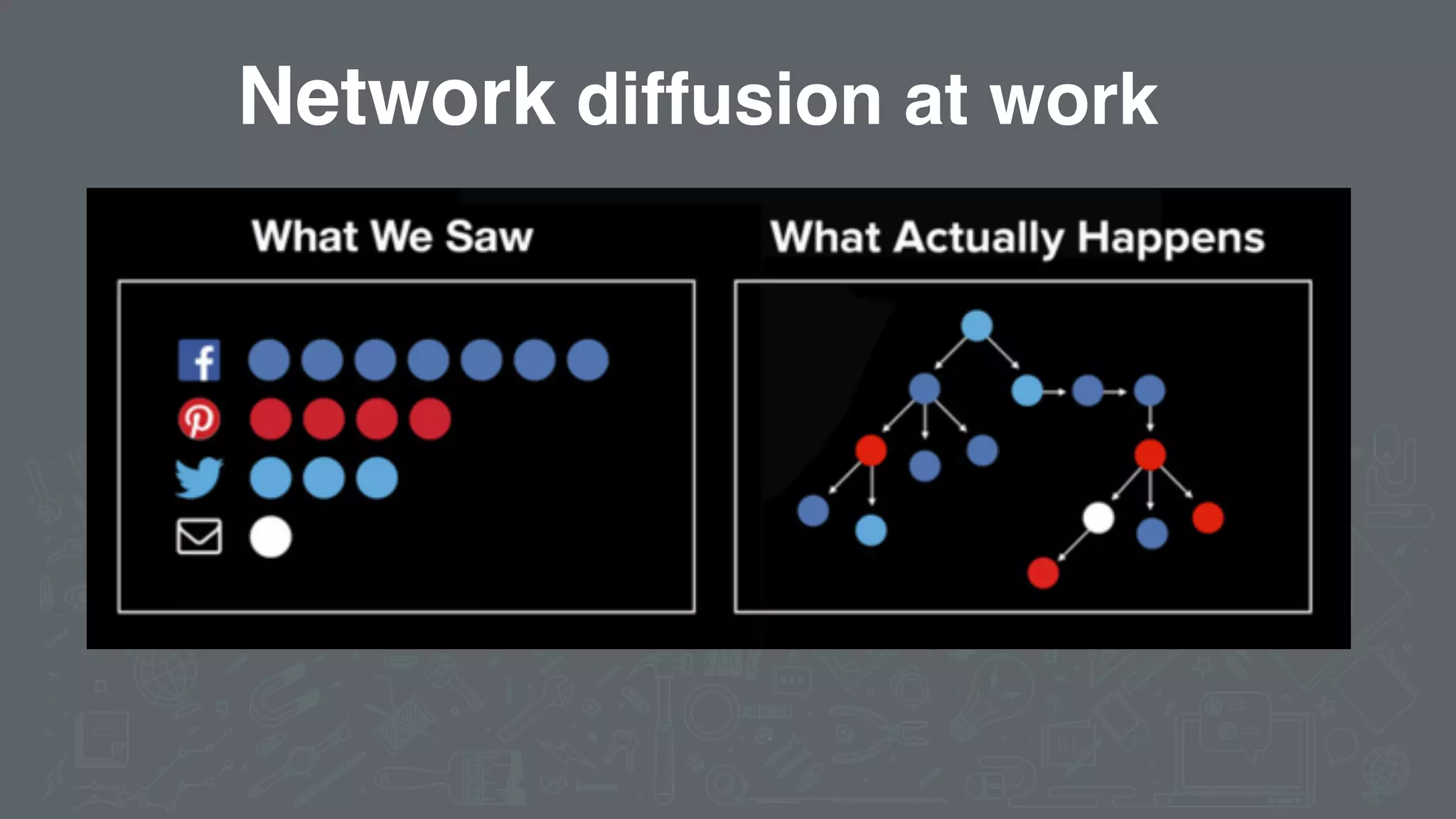 Network diffusion at work

What We Saw

What Actually Happens